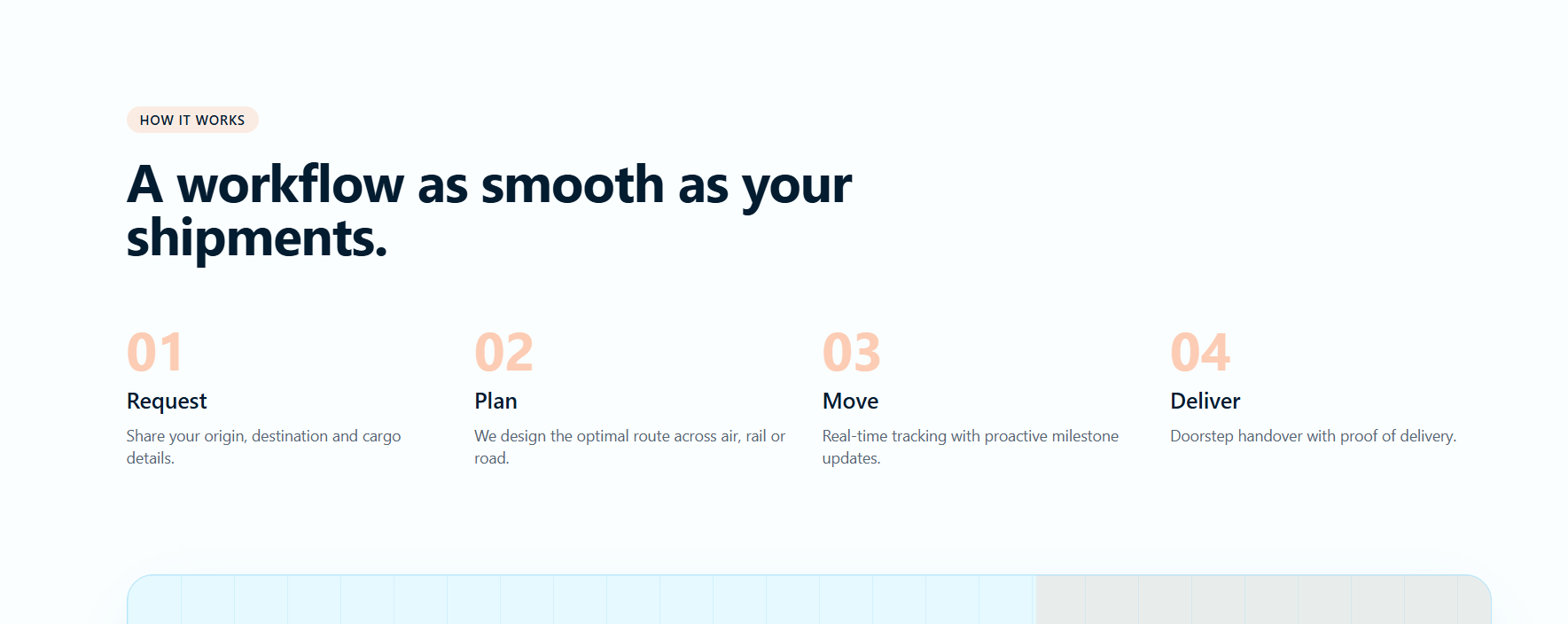 HOW IT WORKS

A workflow as smooth as your shipments.

01
Request
Share your origin, destination and cargo details.

02
Plan
We design the optimal route across air, rail or road.

03
Move
Real-time tracking with proactive milestone updates.

04
Deliver
Doorstep handover with proof of delivery.